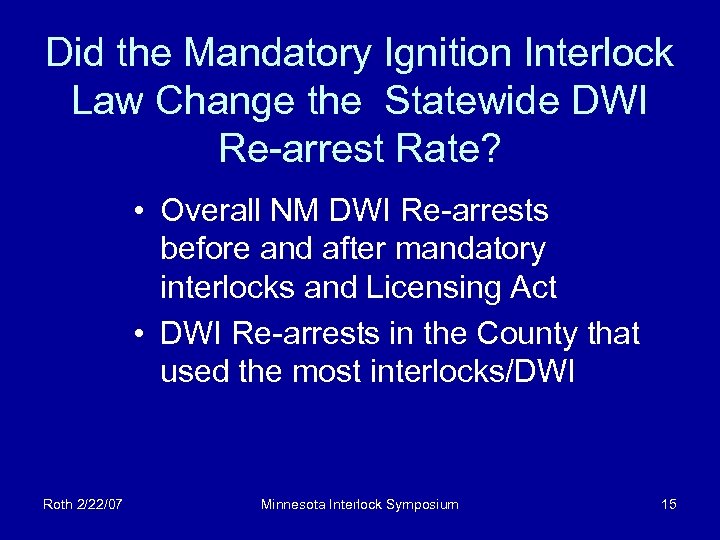 Did the Mandatory Ignition Interlock Law Change the Statewide DWI Re-arrest Rate?

• Overall NM DWI Re-arrests before and after mandatory interlocks and Licensing Act
• DWI Re-arrests in the County that used the most interlocks/DWI

Roth 2/22/07
Minnesota Interlock Symposium
15